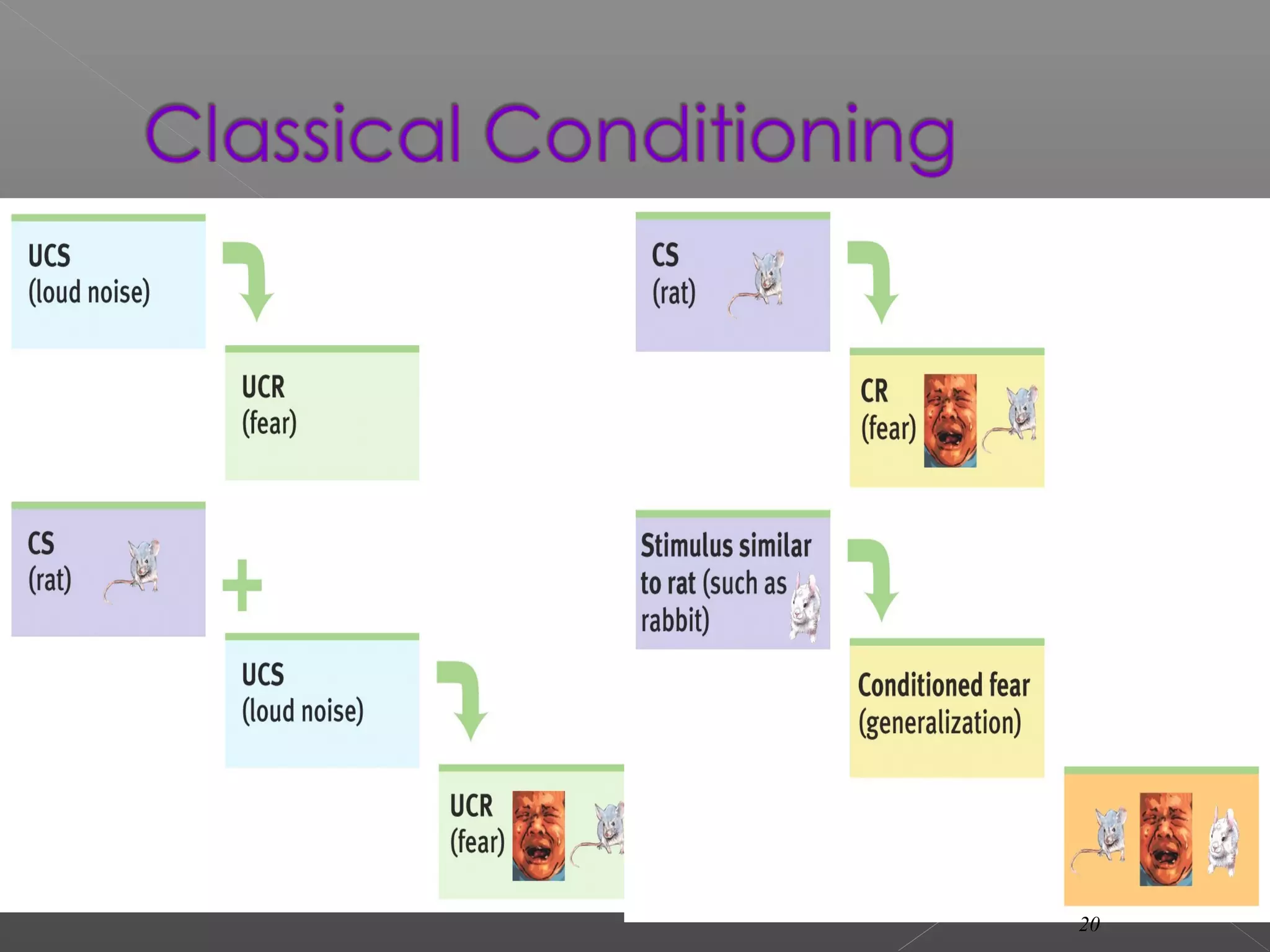 Classical Conditioning

UCS
(loud noise)

UCR
(fear)

CS
(rat)

+

UCS
(loud noise)

UCR
(fear)

CS
(rat)

CR
(fear)

Stimulus similar to rat (such as rabbit)

Conditioned fear (generalization)

20